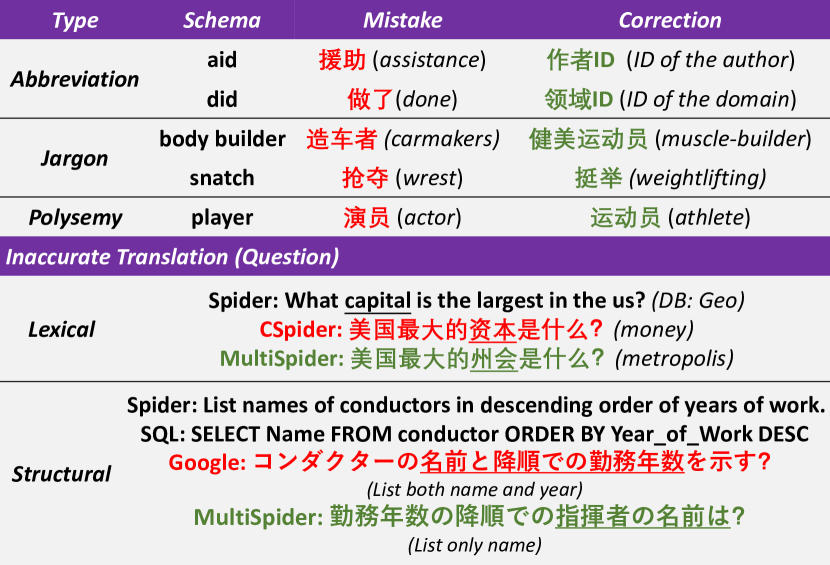 | Type | Schema | Mistake | Correction |
|---|---|---|---|
| Abbreviation | aid | 援助 (assistance) | 作者ID (ID of the author) |
| | did | 做了(done) | 领域ID (ID of the domain) |
| Jargon | body builder | 造车者 (carmakers) | 健美运动员 (muscle-builder) |
| | snatch | 抢夺 (wrest) | 挺举 (weightlifting) |
| Polysemy | player | 演员 (actor) | 运动员 (athlete) |

Inaccurate Translation (Question)

Lexical

Spider: What capital is the largest in the us? (DB: Geo)
CSpider: 美国最大的资本是什么? (money)
MultiSpider: 美国最大的州会是什么? (metropolis)

Structural

Spider: List names of conductors in descending order of years of work.
SQL: SELECT Name FROM conductor ORDER BY Year_of_Work DESC
Google: コンダクターの名前と降順での勤務年数を示す?
(List both name and year)
MultiSpider: 勤務年数の降順での指揮者の名前は?
(List only name)